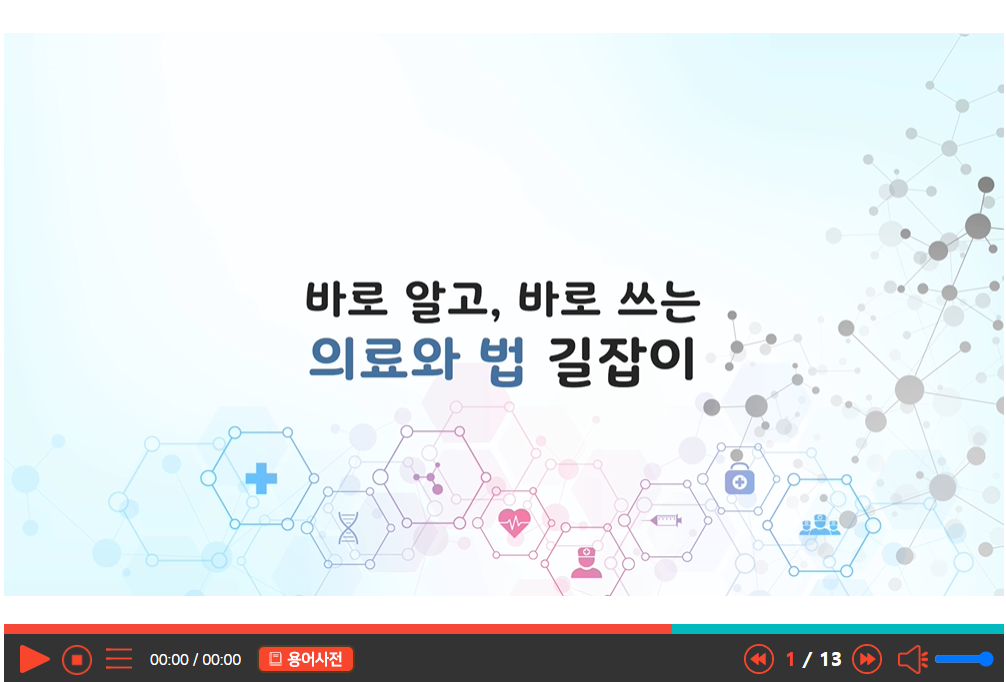 바로 알고, 바로 쓰는
의료와 법 길잡이

00:00 / 00:00 용어사전 1 / 13